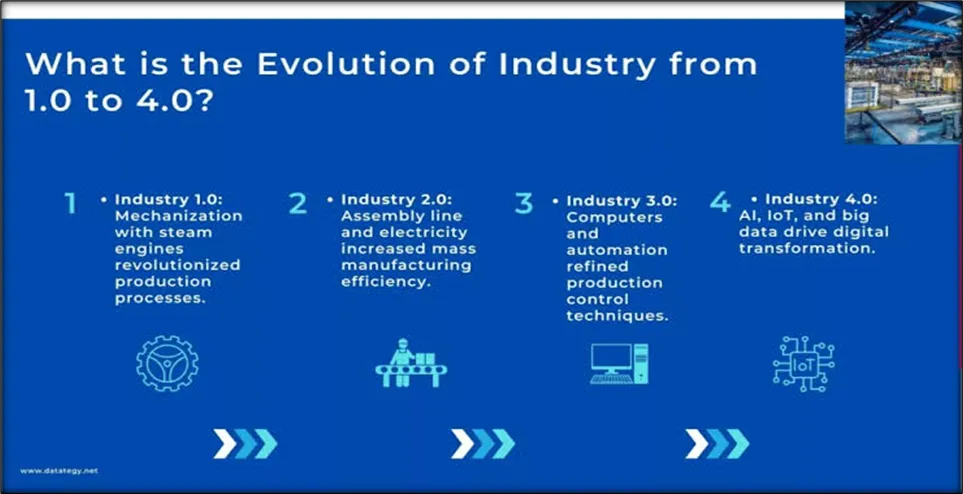 What is the Evolution of Industry from 1.0 to 4.0?

1
• Industry 1.0: Mechanization with steam engines revolutionized production processes.

2
• Industry 2.0: Assembly line and electricity increased mass manufacturing efficiency.

3
• Industry 3.0: Computers and automation refined production control techniques.

4
• Industry 4.0: AI, IoT, and big data drive digital transformation.

IoT

www.datategy.net